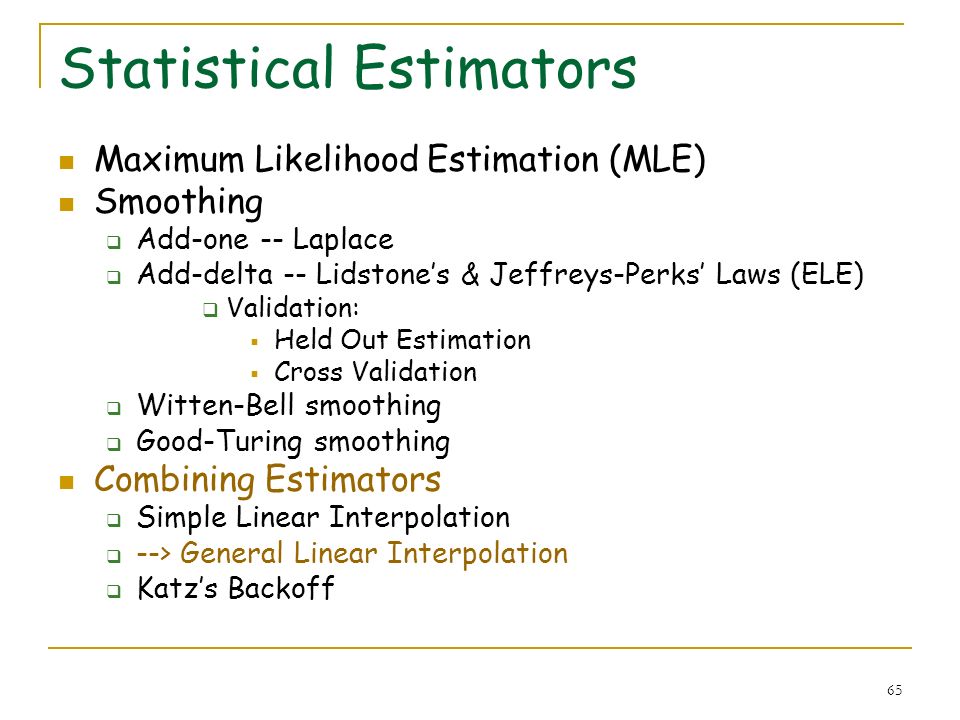 Statistical Estimators

- Maximum Likelihood Estimation (MLE)
- Smoothing
  - Add-one -- Laplace
  - Add-delta -- Lidstone's & Jeffreys-Perks' Laws (ELE)
    - Validation:
      - Held Out Estimation
      - Cross Validation
  - Witten-Bell smoothing
  - Good-Turing smoothing
- Combining Estimators
  - Simple Linear Interpolation
  - --> General Linear Interpolation
  - Katz's Backoff

65